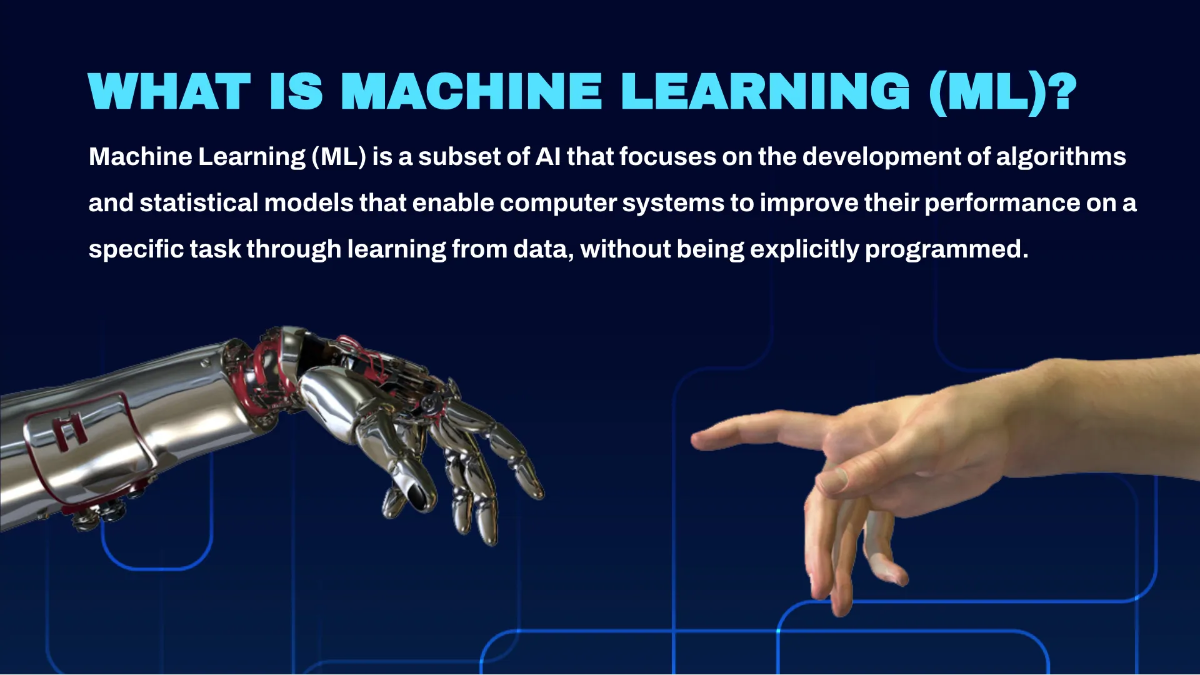 WHAT IS MACHINE LEARNING (ML)?

Machine Learning (ML) is a subset of AI that focuses on the development of algorithms and statistical models that enable computer systems to improve their performance on a specific task through learning from data, without being explicitly programmed.